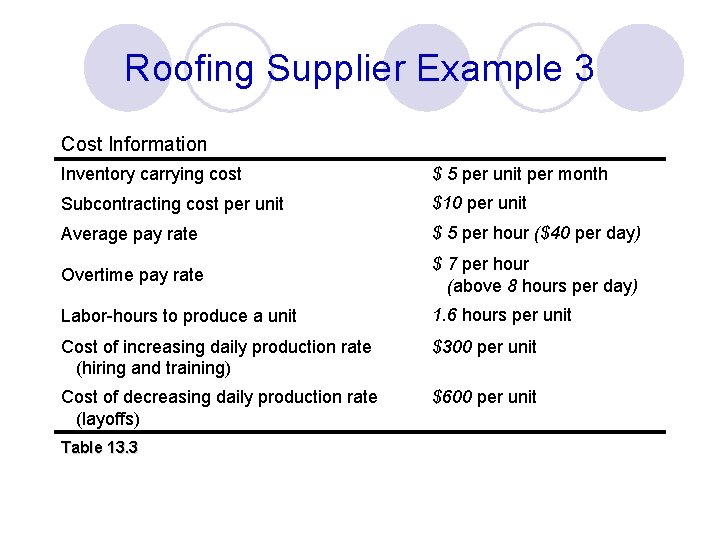 Roofing Supplier Example 3

| Cost Information | |
|---|---|
| Inventory carrying cost | \$ 5 per unit per month |
| Subcontracting cost per unit | \$10 per unit |
| Average pay rate | \$ 5 per hour (\$40 per day) |
| Overtime pay rate | \$ 7 per hour (above 8 hours per day) |
| Labor-hours to produce a unit | 1.6 hours per unit |
| Cost of increasing daily production rate (hiring and training) | \$300 per unit |
| Cost of decreasing daily production rate (layoffs) | \$600 per unit |

Table 13.3